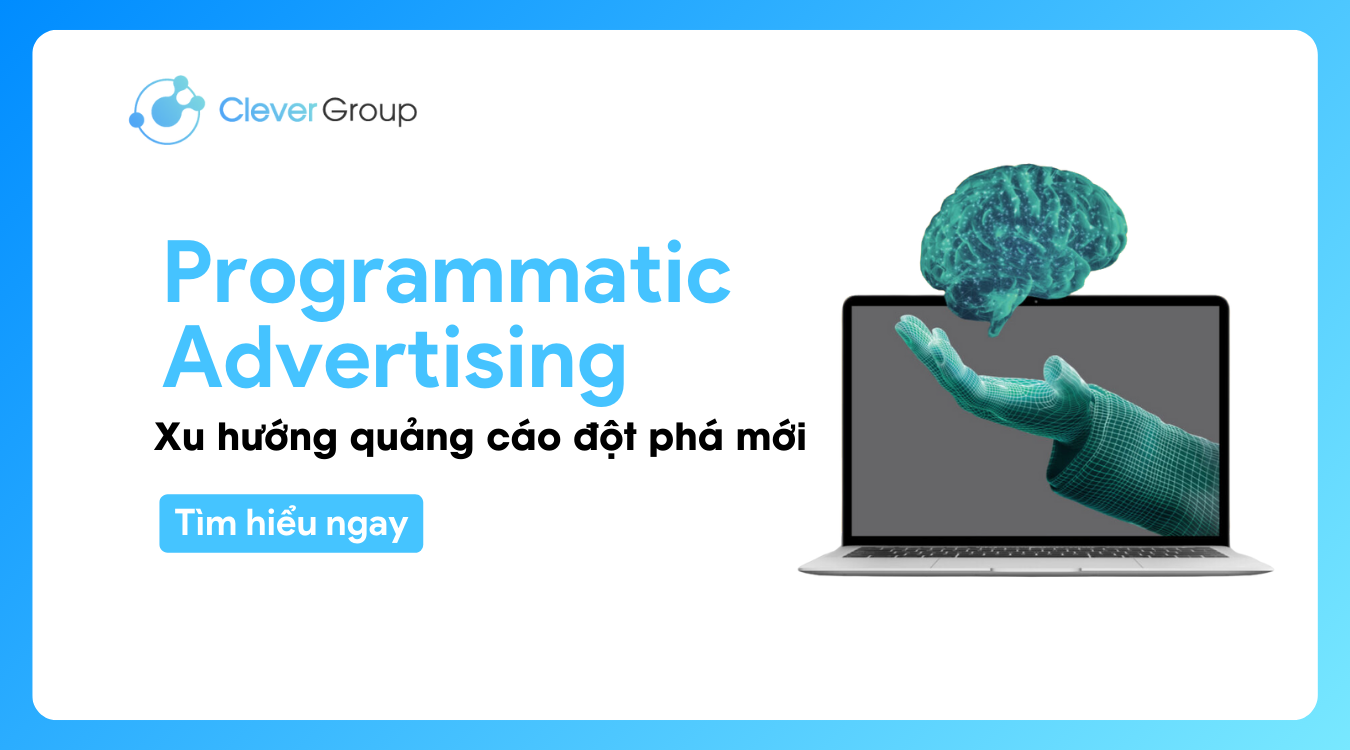 Clever Group

Programmatic Advertising

Xu hướng quảng cáo đột phá mới

Tìm hiểu ngay